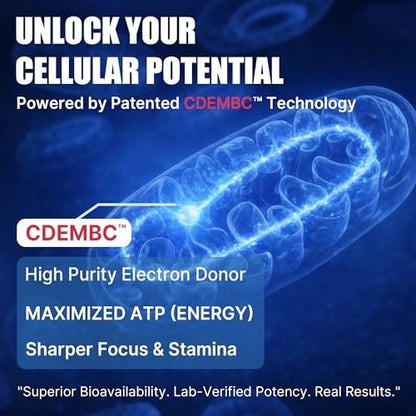 UNLOCK YOUR CELLULAR POTENTIAL

Powered by Patented CDEMBC™ Technology

CDEMBC™

High Purity Electron Donor

MAXIMIZED ATP (ENERGY)

Sharper Focus & Stamina

"Superior Bioavailability. Lab-Verified Potency. Real Results."